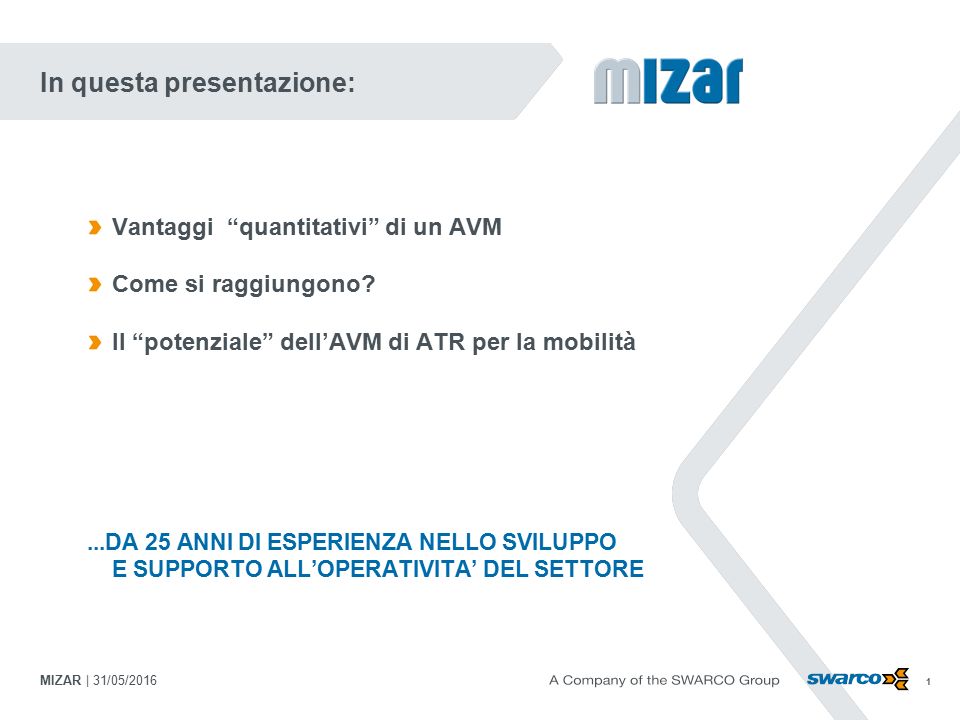 In questa presentazione:

mizar

Vantaggi “quantitativi” di un AVM

Come si raggiungono?

Il “potenziale” dell’AVM di ATR per la mobilità

...DA 25 ANNI DI ESPERIENZA NELLO SVILUPPO
E SUPPORTO ALL’OPERATIVITA’ DEL SETTORE

MIZAR | 31/05/2016

A Company of the SWARCO Group

swarco

1